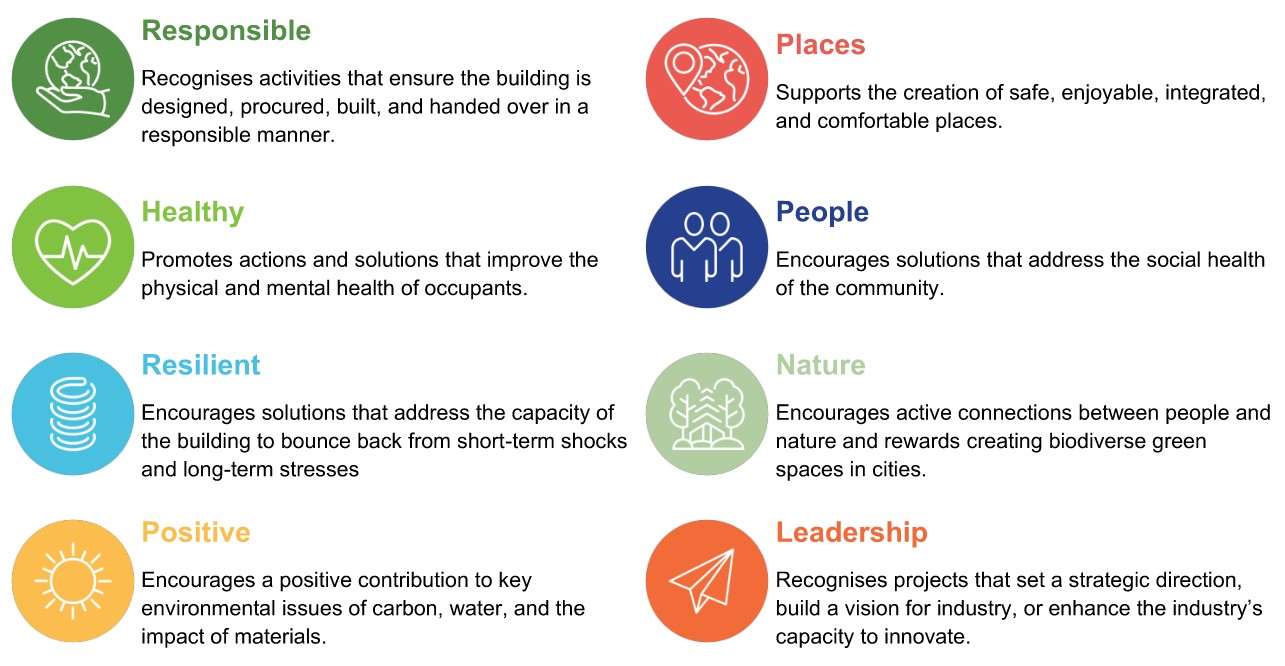 Responsible

Recognises activities that ensure the building is designed, procured, built, and handed over in a responsible manner.

Healthy

Promotes actions and solutions that improve the physical and mental health of occupants.

Resilient

Encourages solutions that address the capacity of the building to bounce back from short-term shocks and long-term stresses

Positive

Encourages a positive contribution to key environmental issues of carbon, water, and the impact of materials.

Places

Supports the creation of safe, enjoyable, integrated, and comfortable places.

People

Encourages solutions that address the social health of the community.

Nature

Encourages active connections between people and nature and rewards creating biodiverse green spaces in cities.

Leadership

Recognises projects that set a strategic direction, build a vision for industry, or enhance the industry's capacity to innovate.